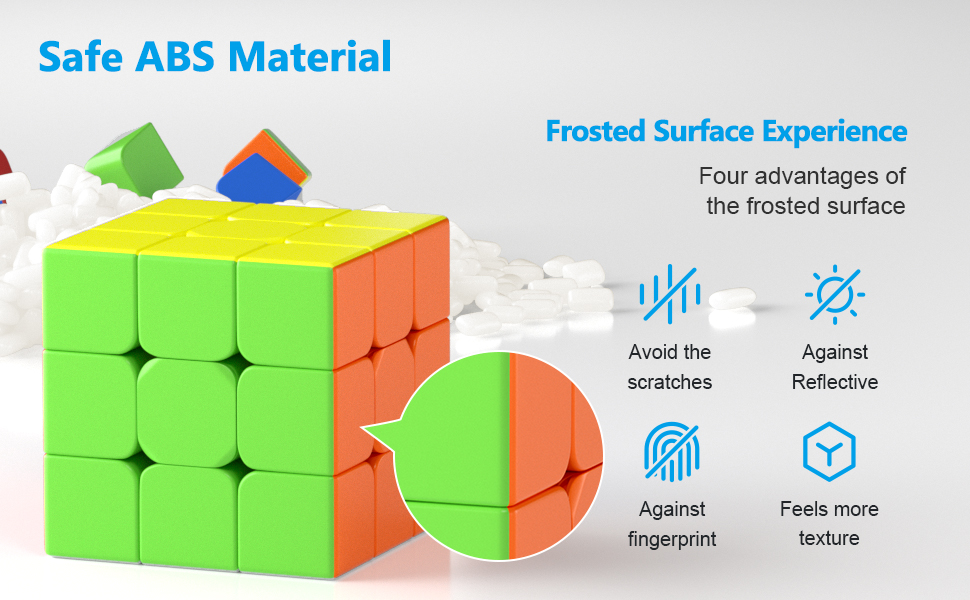 Safe ABS Material

Frosted Surface Experience

Four advantages of the frosted surface

Avoid the scratches

Against Reflective

Against fingerprint

Feels more texture